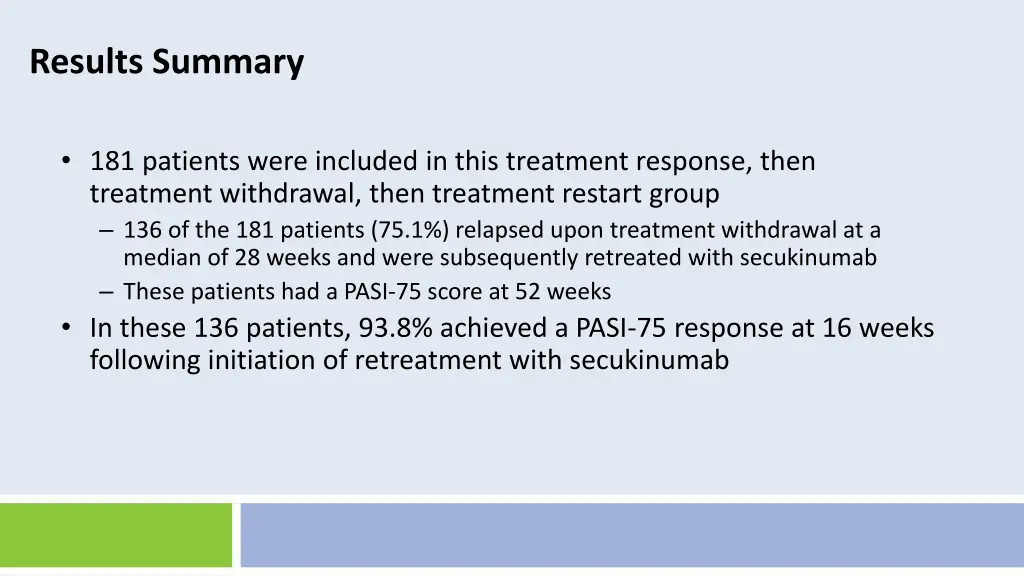 Results Summary

• 181 patients were included in this treatment response, then treatment withdrawal, then treatment restart group
  – 136 of the 181 patients (75.1%) relapsed upon treatment withdrawal at a median of 28 weeks and were subsequently retreated with secukinumab
  – These patients had a PASI-75 score at 52 weeks
• In these 136 patients, 93.8% achieved a PASI-75 response at 16 weeks following initiation of retreatment with secukinumab